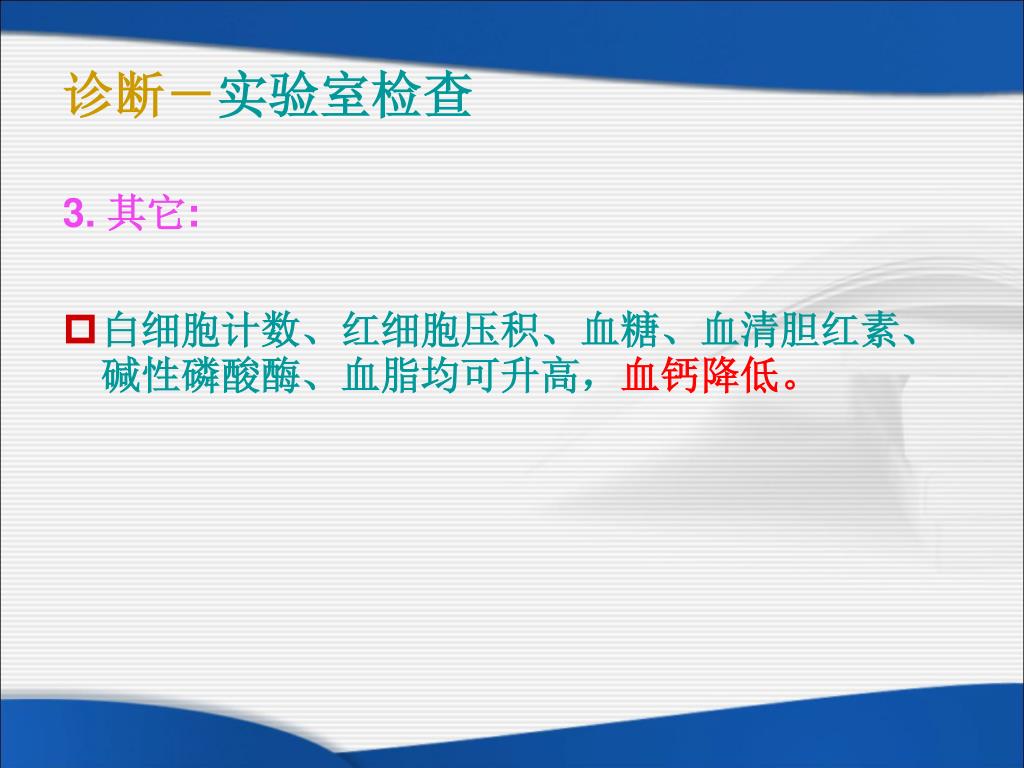 诊断－实验室检查

3. 其它:

白细胞计数、红细胞压积、血糖、血清胆红素、碱性磷酸酶、血脂均可升高，血钙降低。